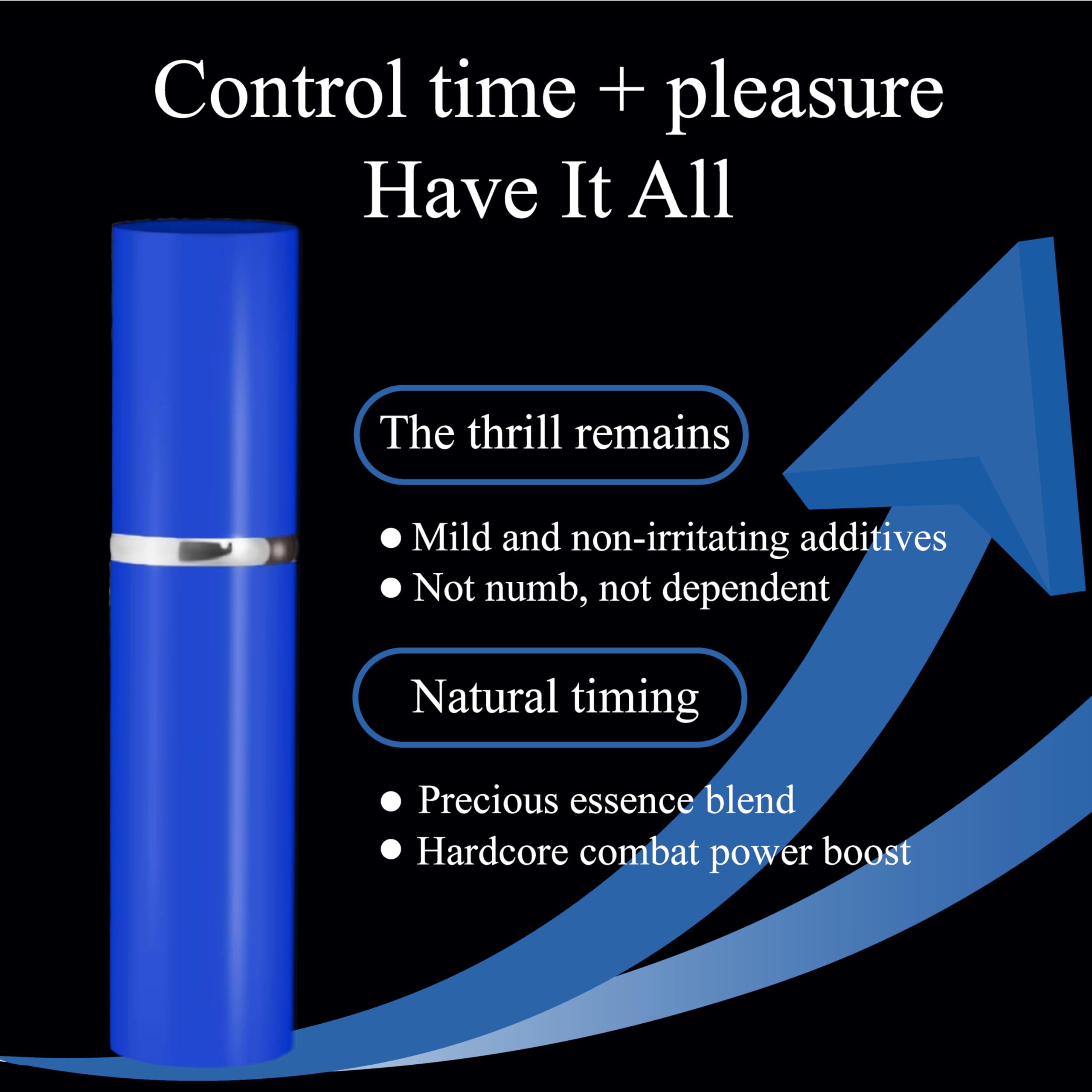 Control time + pleasure
Have It All

The thrill remains

● Mild and non-irritating additives
● Not numb, not dependent

Natural timing

● Precious essence blend
● Hardcore combat power boost